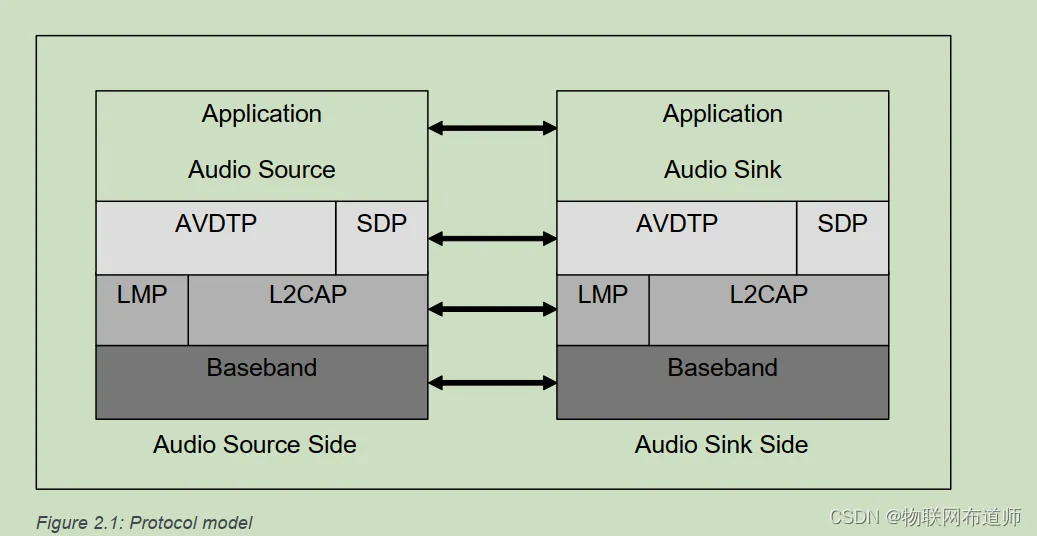 Application

Audio Source

AVDTP

SDP

LMP

L2CAP

Baseband

Audio Source Side

Application

Audio Sink

AVDTP

SDP

LMP

L2CAP

Baseband

Audio Sink Side

Figure 2.1: Protocol model

CSDN @物联网布道师